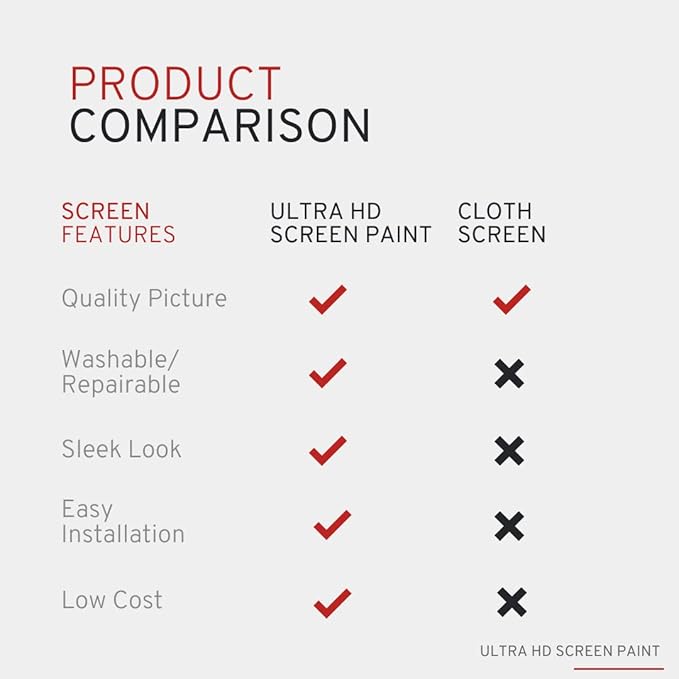 PRODUCT
COMPARISON

| SCREEN FEATURES | ULTRA HD SCREEN PAINT | CLOTH SCREEN |
|---|---|---|
| Quality Picture | ✓ | ✓ |
| Washable/ Repairable | ✓ | ✗ |
| Sleek Look | ✓ | ✗ |
| Easy Installation | ✓ | ✗ |
| Low Cost | ✓ | ✗ |

ULTRA HD SCREEN PAINT